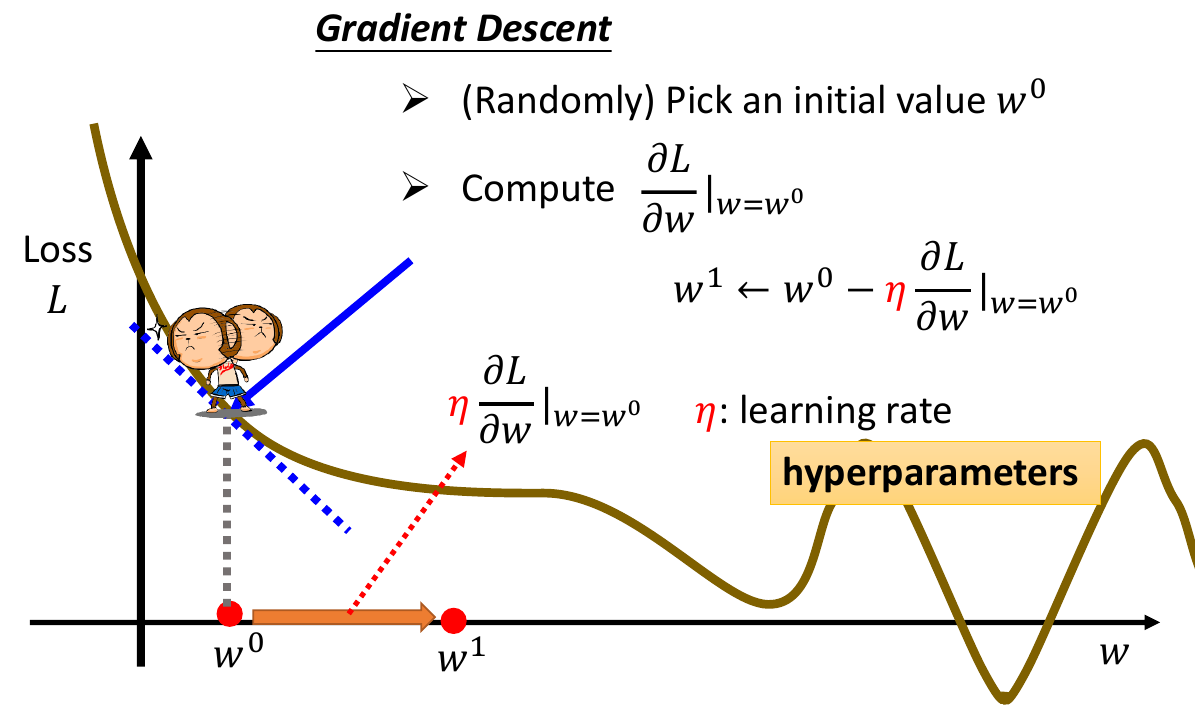 Gradient Descent

➢ (Randomly) Pick an initial value $w^0$

➢ Compute $\frac{\partial L}{\partial w}|_{w=w^0}$

$w^1 \leftarrow w^0 - \eta \frac{\partial L}{\partial w}|_{w=w^0}$

Loss $L$

$\eta \frac{\partial L}{\partial w}|_{w=w^0}$

$\eta$: learning rate

hyperparameters

$w^0$

$w^1$

$w$